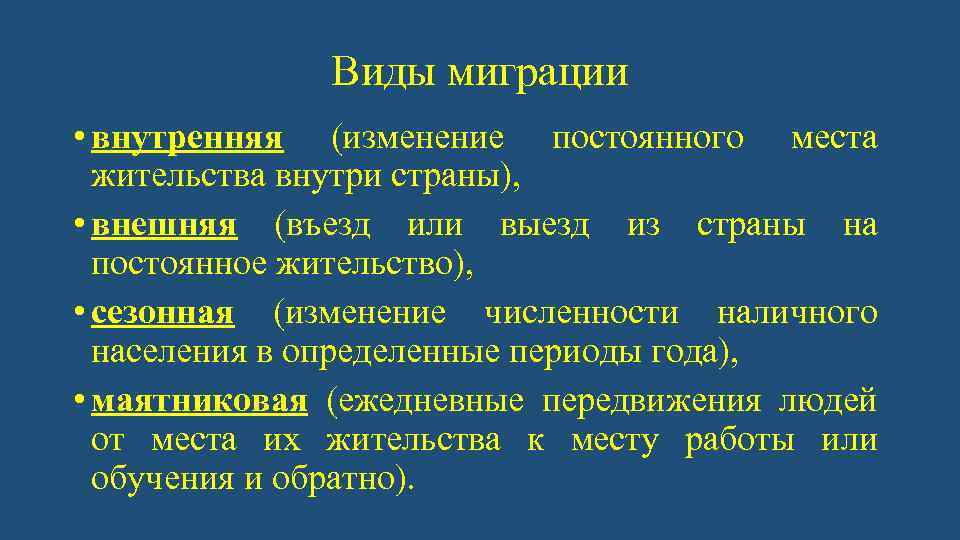 Виды миграции

• внутренняя (изменение постоянного места жительства внутри страны),

• внешняя (въезд или выезд из страны на постоянное жительство),

• сезонная (изменение численности наличного населения в определенные периоды года),

• маятниковая (ежедневные передвижения людей от места их жительства к месту работы или обучения и обратно).